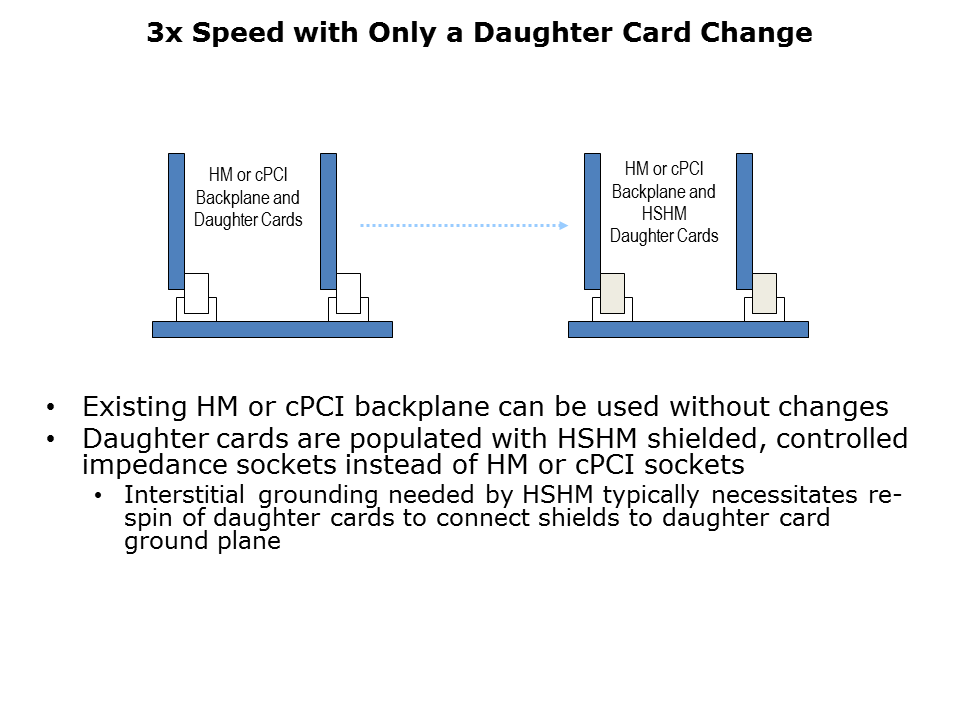 3x Speed with Only a Daughter Card Change

HM or cPCI Backplane and Daughter Cards

HM or cPCI Backplane and HSHM Daughter Cards

• Existing HM or cPCI backplane can be used without changes
• Daughter cards are populated with HSHM shielded, controlled impedance sockets instead of HM or cPCI sockets
  • Interstitial grounding needed by HSHM typically necessitates re-spin of daughter cards to connect shields to daughter card ground plane